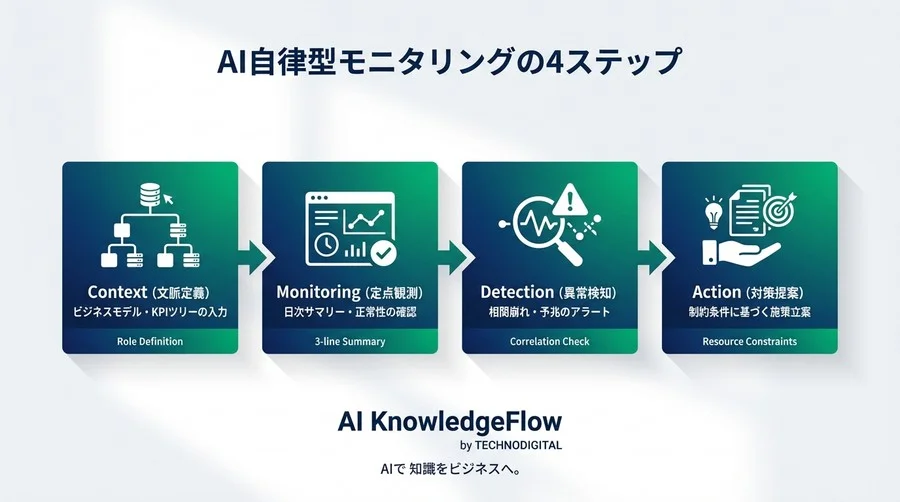 AI自律型モニタリングの4ステップ

Context (文脈定義)
ビジネスモデル・KPIツリーの入力
Role Definition

Monitoring (定点観測)
日次サマリー・正常性の確認
3-line Summary

Detection (異常検知)
相関崩れ・予兆のアラート
Correlation Check

Action (対策提案)
制約条件に基づく施策立案
Resource Constraints

AI KnowledgeFlow
by TECHNODIGITAL
AIで 知識をビジネスへ。